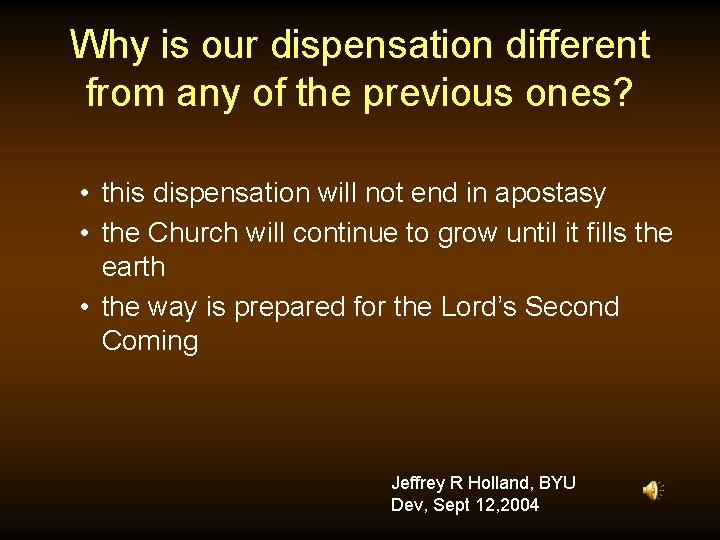 Why is our dispensation different from any of the previous ones?

• this dispensation will not end in apostasy
• the Church will continue to grow until it fills the earth
• the way is prepared for the Lord's Second Coming

Jeffrey R Holland, BYU
Dev, Sept 12,2004